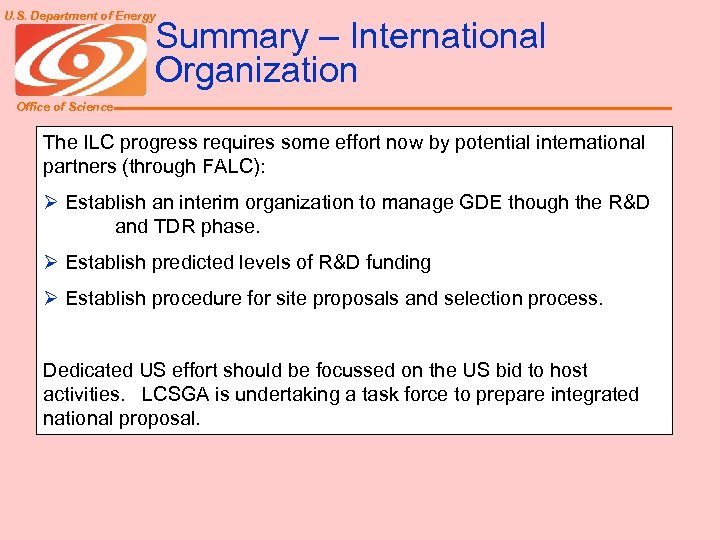 U.S. Department of Energy

Summary – International Organization

Office of Science

The ILC progress requires some effort now by potential international partners (through FALC):

➢ Establish an interim organization to manage GDE though the R&D and TDR phase.

➢ Establish predicted levels of R&D funding

➢ Establish procedure for site proposals and selection process.

Dedicated US effort should be focussed on the US bid to host activities. LCSGA is undertaking a task force to prepare integrated national proposal.